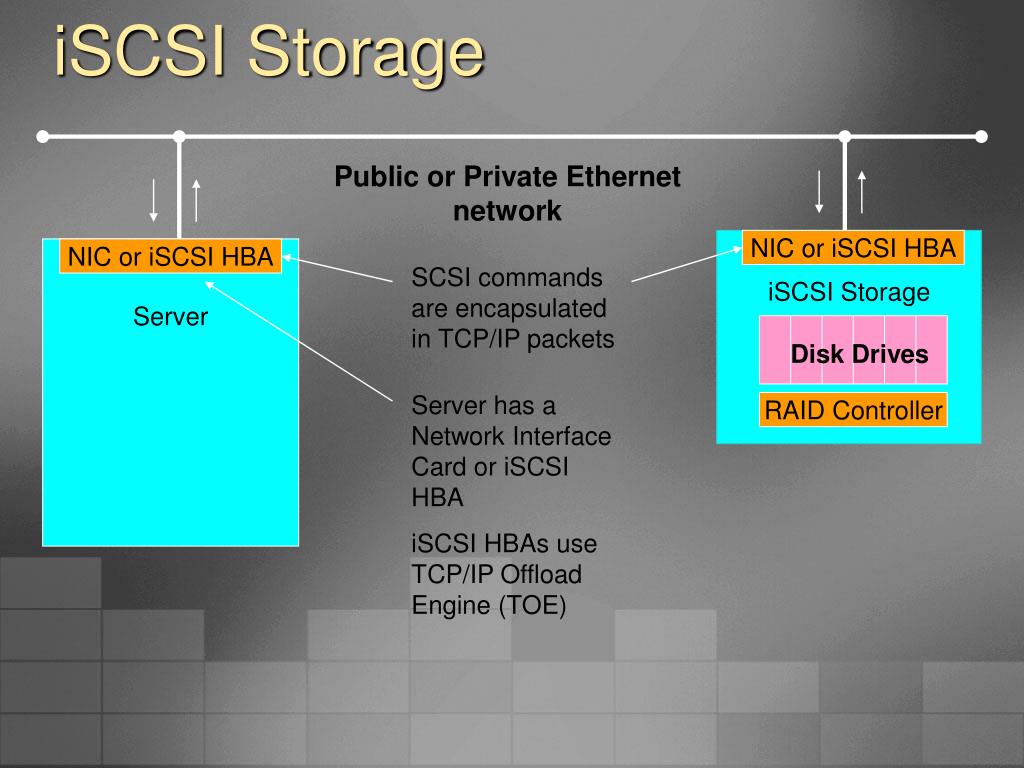 iSCSI Storage

Public or Private Ethernet network

NIC or iSCSI HBA

Server

SCSI commands are encapsulated in TCP/IP packets

Server has a Network Interface Card or iSCSI HBA

iSCSI HBAs use TCP/IP Offload Engine (TOE)

NIC or iSCSI HBA

iSCSI Storage

Disk Drives

RAID Controller